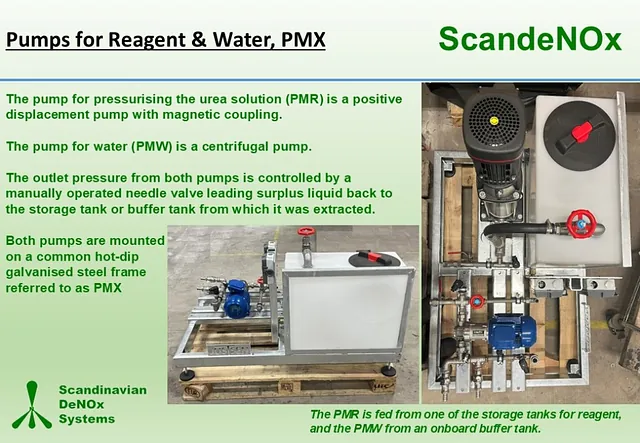 Pumps for Reagent & Water, PMX

ScandeNOx

The pump for pressurising the urea solution (PMR) is a positive displacement pump with magnetic coupling.

The pump for water (PMW) is a centrifugal pump.

The outlet pressure from both pumps is controlled by a manually operated needle valve leading surplus liquid back to the storage tank or buffer tank from which it was extracted.

Both pumps are mounted on a common hot-dip galvanised steel frame referred to as PMX

Scandinavian DeNOx Systems

The PMR is fed from one of the storage tanks for reagent, and the PMW from an onboard buffer tank.